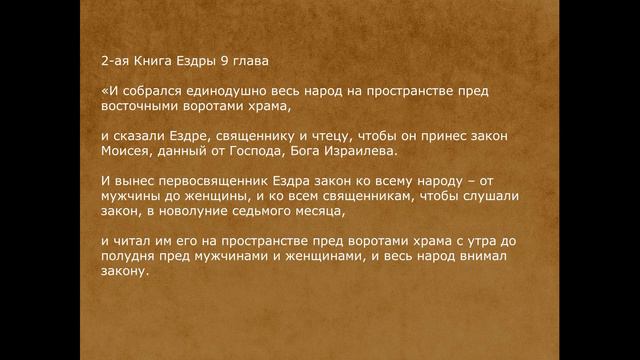 2-ая Книга Ездры 9 глава

«И собрался единодушно весь народ на пространстве пред восточными воротами храма,

и сказали Ездре, священнику и чтецу, чтобы он принес закон Моисея, данный от Господа, Бога Израилева.

И вынес первосвященник Ездра закон ко всему народу – от мужчины до женщины, и ко всем священникам, чтобы слушали закон, в новолуние седьмого месяца,

и читал им его на пространстве пред воротами храма с утра до полудня пред мужчинами и женщинами, и весь народ внимал закону.